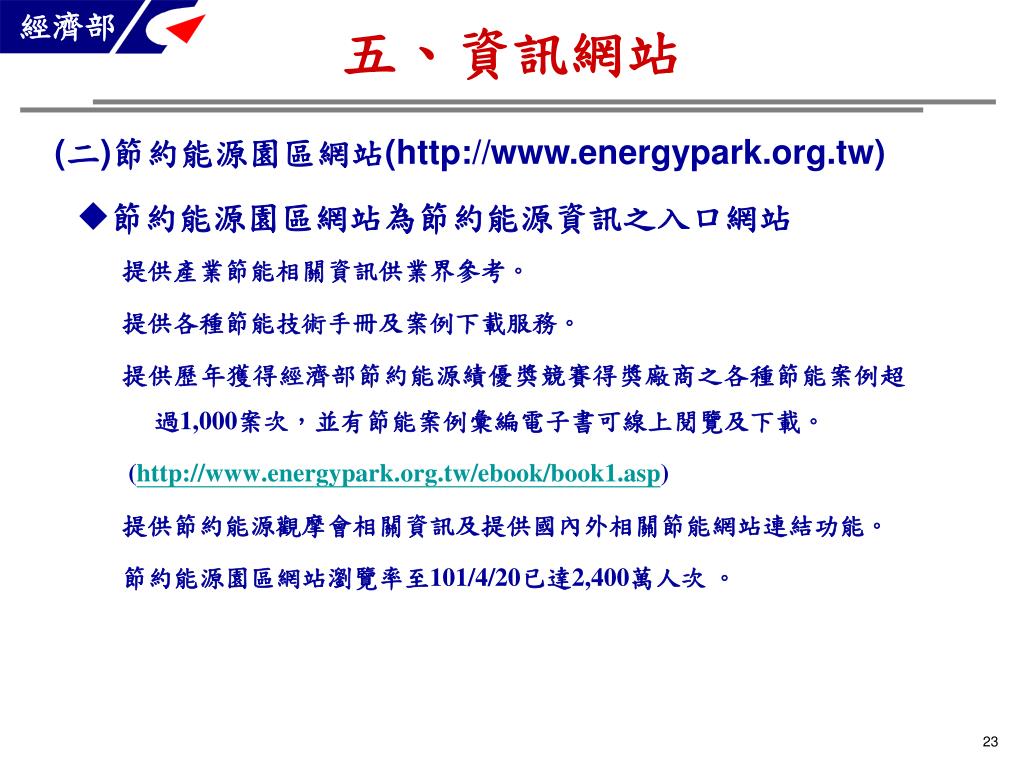 經濟部

五、資訊網站

(二)節約能源園區網站(http://www.energypark.org.tw)

◆節約能源園區網站為節約能源資訊之入口網站

提供產業節能相關資訊供業界參考。

提供各種節能技術手冊及案例下載服務。

提供歷年獲得經濟部節約能源績優獎競賽得獎廠商之各種節能案例超過1,000案次，並有節能案例彙編電子書可線上閱覽及下載。

(http://www.energypark.org.tw/ebook/book1.asp)

提供節約能源觀摩會相關資訊及提供國內外相關節能網站連結功能。

節約能源園區網站瀏覽率至101/4/20已達2,400萬人次 。

23